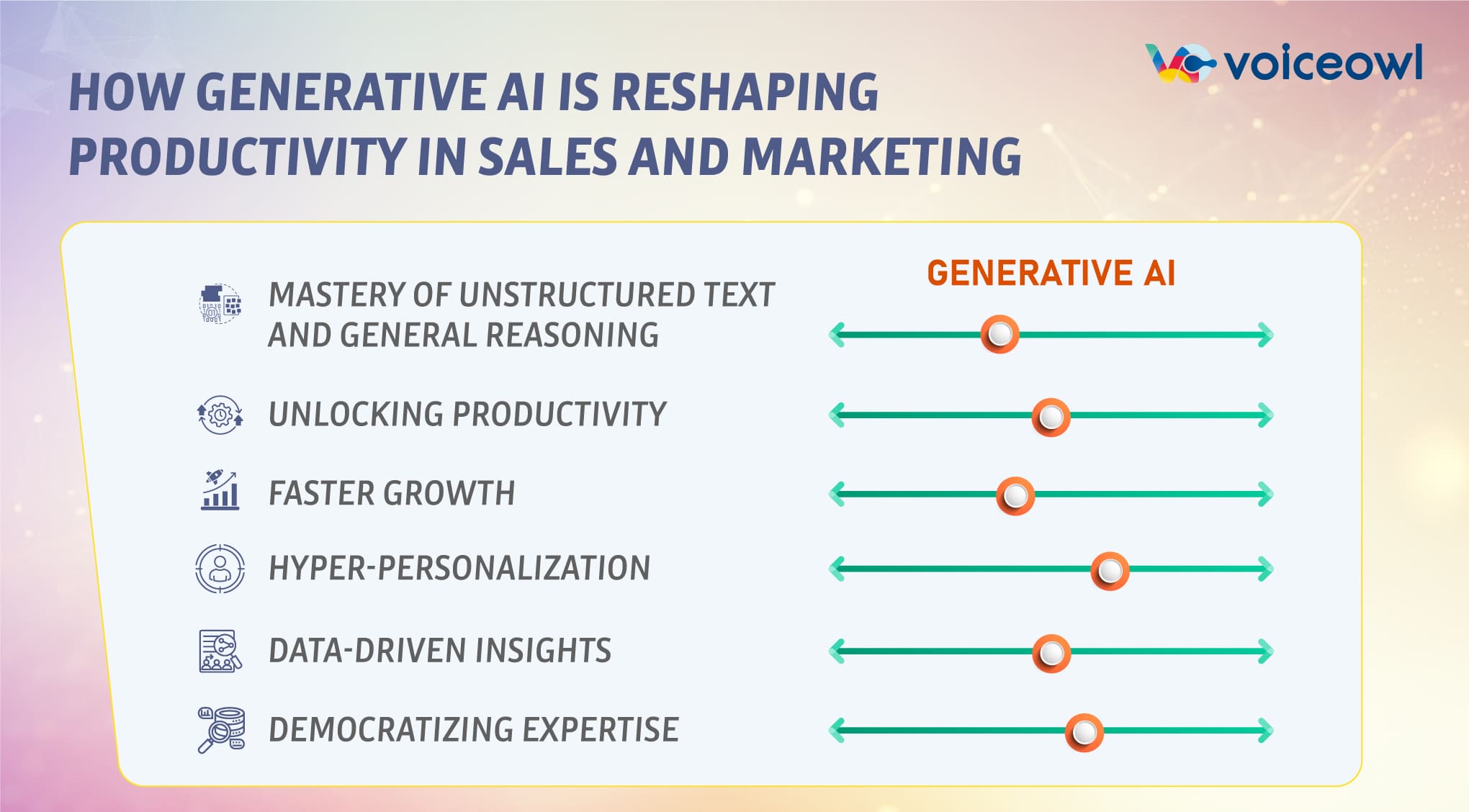 voiceowl

HOW GENERATIVE AI IS RESHAPING PRODUCTIVITY IN SALES AND MARKETING

GENERATIVE AI

MASTERY OF UNSTRUCTURED TEXT AND GENERAL REASONING

UNLOCKING PRODUCTIVITY

FASTER GROWTH

HYPER-PERSONALIZATION

DATA-DRIVEN INSIGHTS

DEMOCRATIZING EXPERTISE